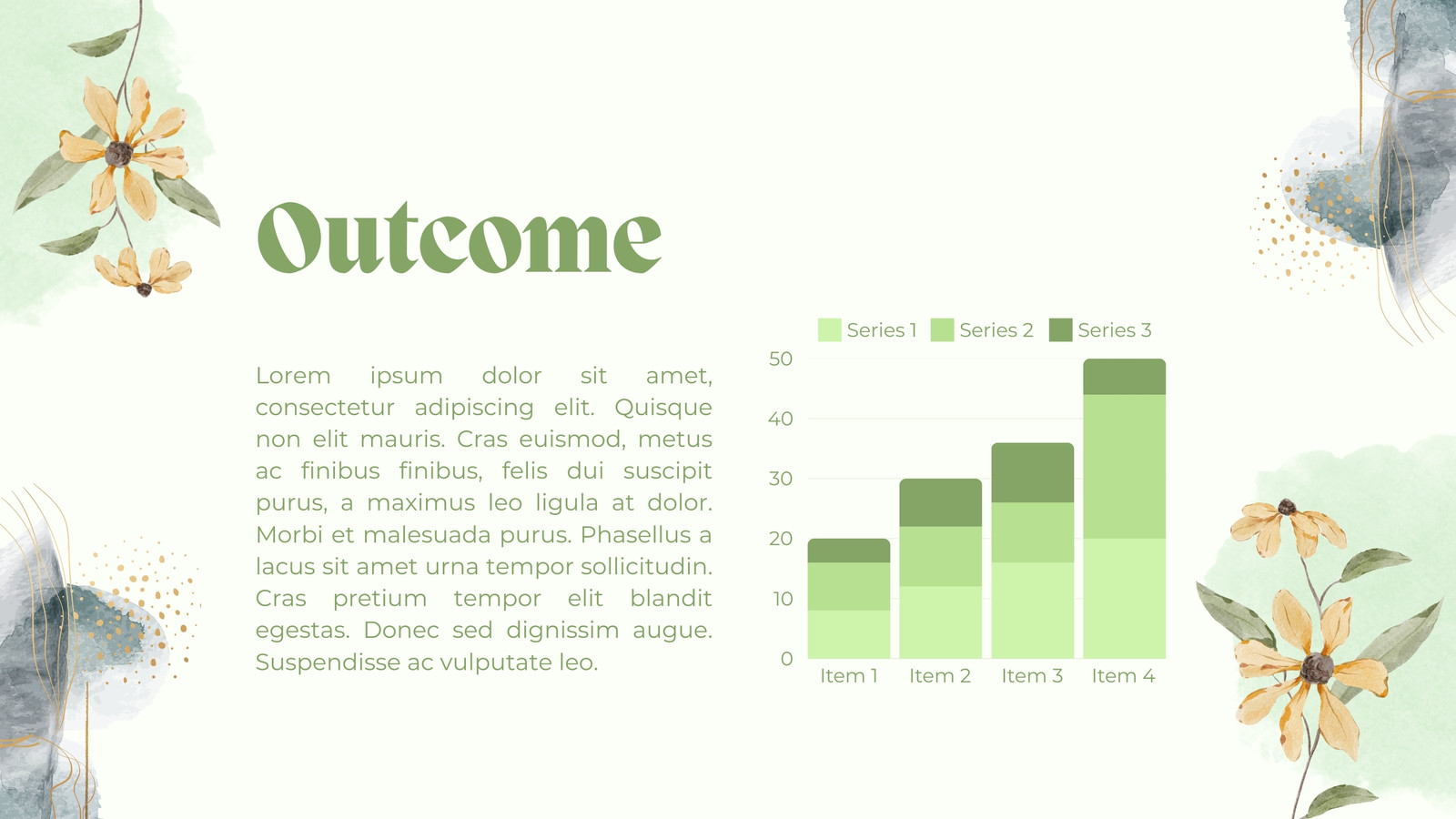 Outcome

Lorem ipsum dolor sit amet, consectetur adipiscing elit. Quisque non elit mauris. Cras euismod, metus ac finibus finibus, felis dui suscipit purus, a maximus leo ligula at dolor. Morbi et malesuada purus. Phasellus a lacus sit amet urna tempor sollicitudin. Cras pretium tempor elit blandit egestas. Donec sed dignissim augue. Suspendisse ac vulputate leo.

Series 1 Series 2 Series 3

50
40
30
20
10
0

Item 1 Item 2 Item 3 Item 4